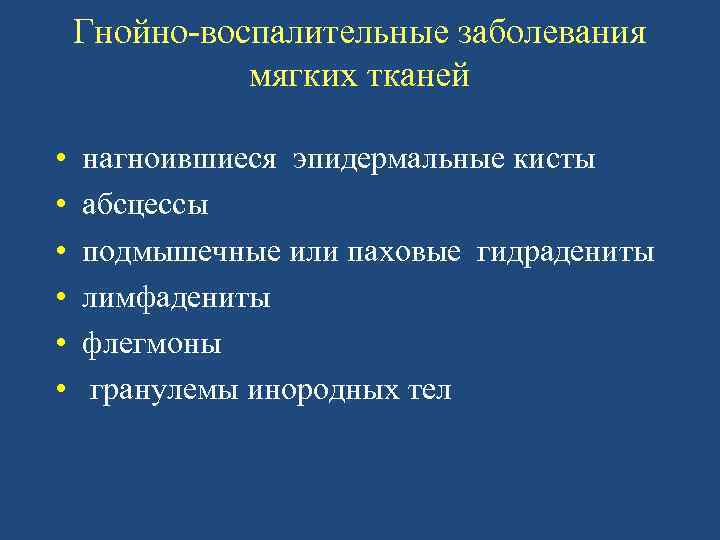 Гнойно-воспалительные заболевания мягких тканей

• нагноившиеся эпидермальные кисты
• абсцессы
• подмышечные или паховые гидрадениты
• лимфадениты
• флегмоны
• гранулемы инородных тел